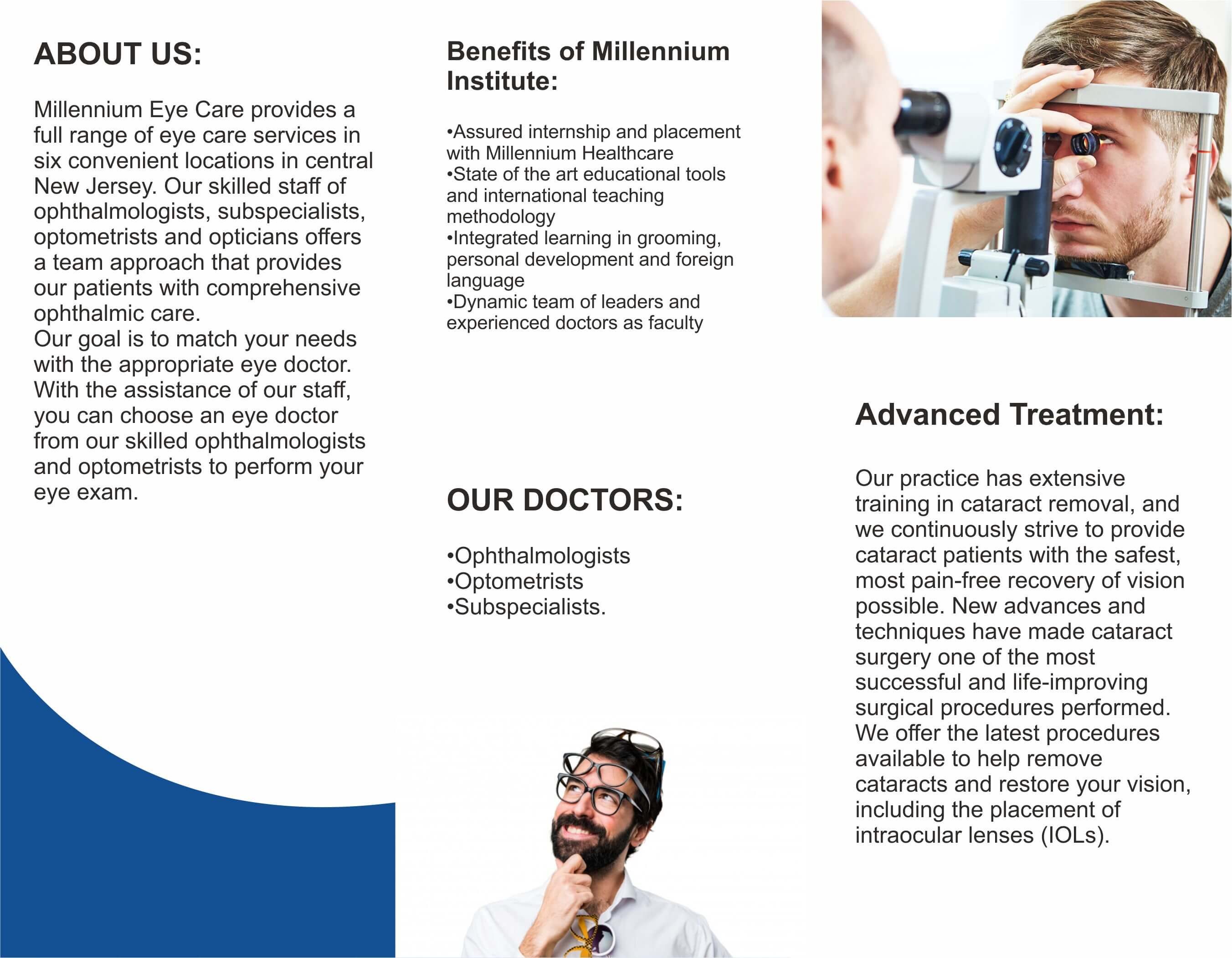 ABOUT US:

Millennium Eye Care provides a full range of eye care services in six convenient locations in central New Jersey. Our skilled staff of ophthalmologists, subspecialists, optometrists and opticians offers a team approach that provides our patients with comprehensive ophthalmic care.
Our goal is to match your needs with the appropriate eye doctor. With the assistance of our staff, you can choose an eye doctor from our skilled ophthalmologists and optometrists to perform your eye exam.

Benefits of Millennium Institute:

•Assured internship and placement with Millennium Healthcare
•State of the art educational tools and international teaching methodology
•Integrated learning in grooming, personal development and foreign language
•Dynamic team of leaders and experienced doctors as faculty

OUR DOCTORS:

•Ophthalmologists
•Optometrists
•Subspecialists.

Advanced Treatment:

Our practice has extensive training in cataract removal, and we continuously strive to provide cataract patients with the safest, most pain-free recovery of vision possible. New advances and techniques have made cataract surgery one of the most successful and life-improving surgical procedures performed. We offer the latest procedures available to help remove cataracts and restore your vision, including the placement of intraocular lenses (IOLs).